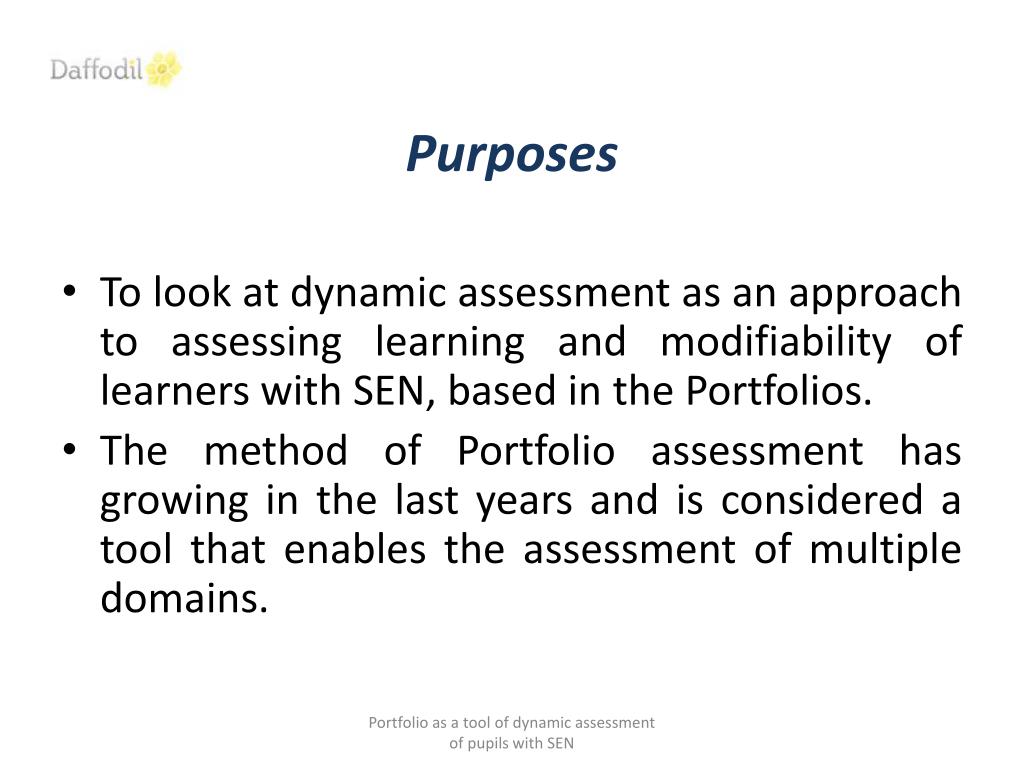 Daffodil

Purposes

• To look at dynamic assessment as an approach to assessing learning and modifiability of learners with SEN, based in the Portfolios.
• The method of Portfolio assessment has growing in the last years and is considered a tool that enables the assessment of multiple domains.

Portfolio as a tool of dynamic assessment of pupils with SEN